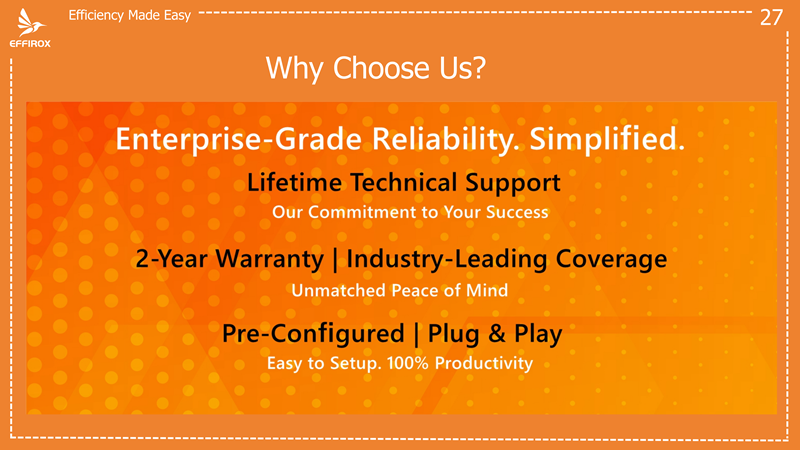 EFFIROX

Efficiency Made Easy

27

Why Choose Us?

Enterprise-Grade Reliability. Simplified.

Lifetime Technical Support

Our Commitment to Your Success

2-Year Warranty | Industry-Leading Coverage

Unmatched Peace of Mind

Pre-Configured | Plug & Play

Easy to Setup. 100% Productivity